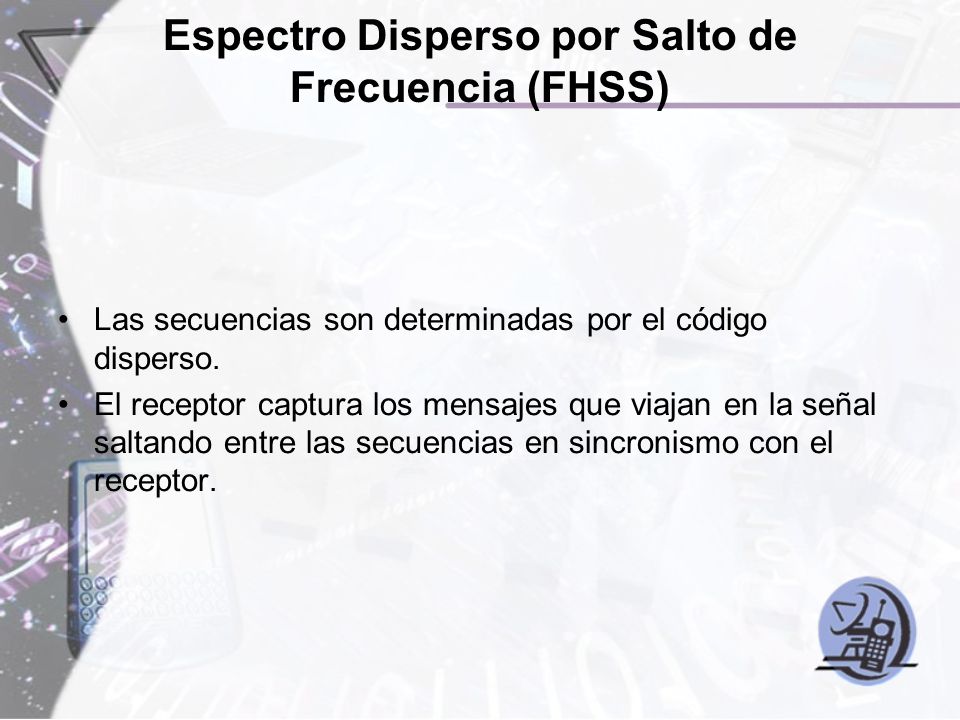 Espectro Disperso por Salto de Frecuencia (FHSS)

• Las secuencias son determinadas por el código disperso.
• El receptor captura los mensajes que viajan en la señal saltando entre las secuencias en sincronismo con el receptor.